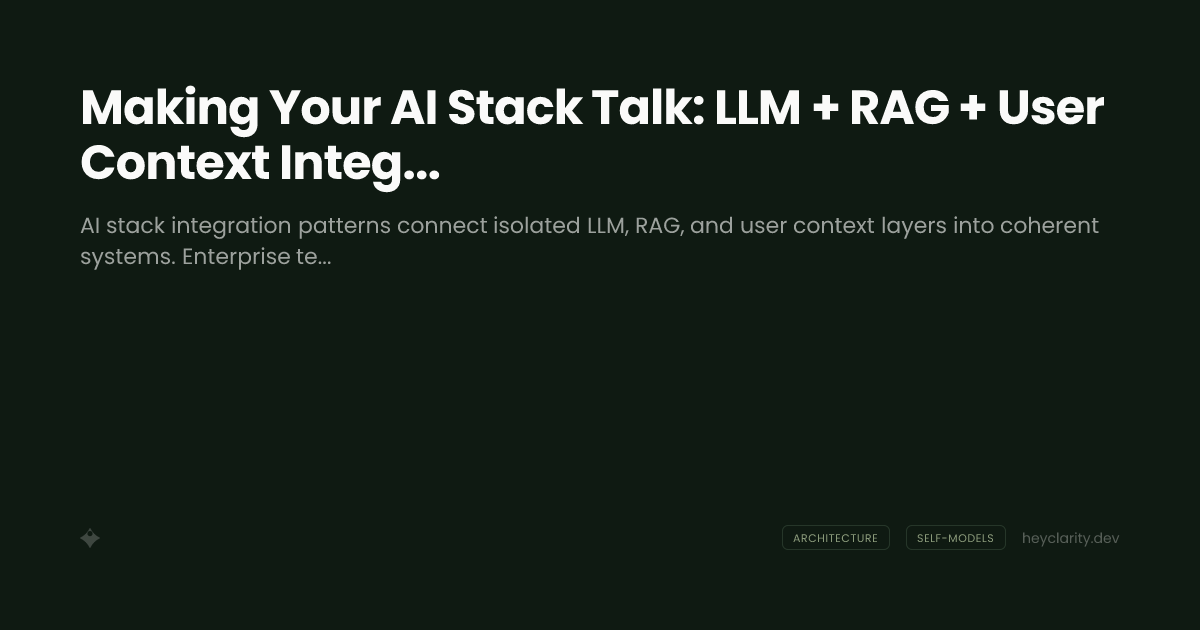 Making Your AI Stack Talk: LLM + RAG + User Context Integ...

AI stack integration patterns connect isolated LLM, RAG, and user context layers into coherent systems. Enterprise te...

ARCHITECTURE

SELF-MODELS

heyclarity.dev